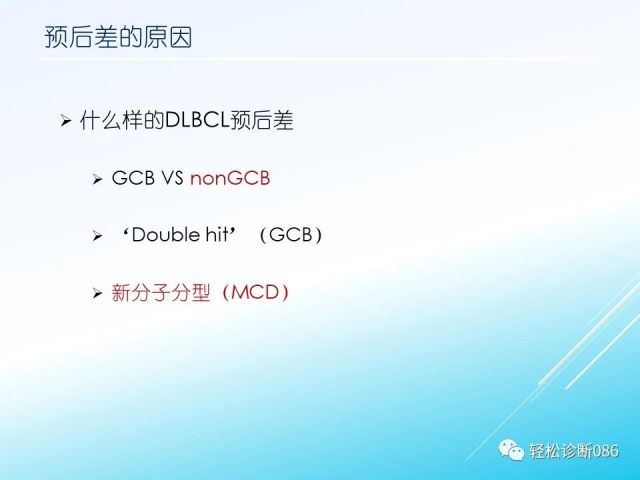 预后差的原因

➢ 什么样的DLBCL预后差

➢ GCB VS nonGCB

➢ ‘Double hit’（GCB）

➢ 新分子分型（MCD）

轻松诊断086